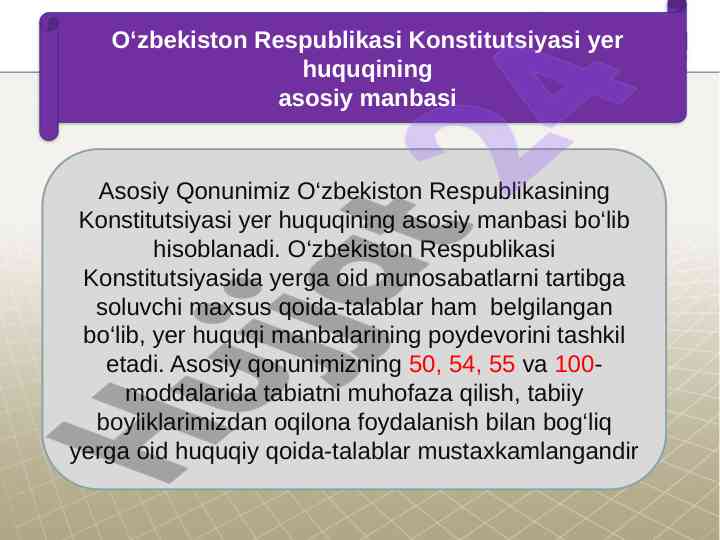 O‘zbekiston Respublikasi Konstitutsiyasi yer huquqining
asosiy manbasi

Asosiy Qonunimiz O‘zbekiston Respublikasining Konstitutsiyasi yer huquqining asosiy manbasi bo‘lib hisoblanadi. O‘zbekiston Respublikasi Konstitutsiyasida yerga oid munosabatlarni tartibga soluvchi maxsus qoida-talablar ham belgilangan bo‘lib, yer huquqi manbalarining poydevorini tashkil etadi. Asosiy qonunimizning 50, 54, 55 va 100-moddalarida tabiatni muhofaza qilish, tabiiy boyliklarimizdan oqilona foydalanish bilan bog‘liq yerga oid huquqiy qoida-talablar mustaxkamlangandir

Hujjat 24